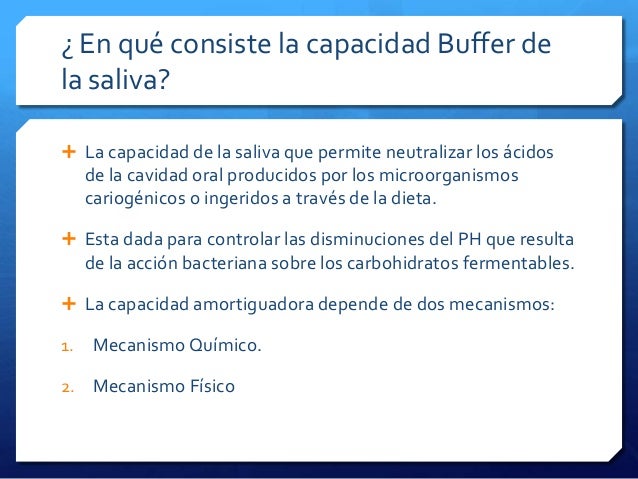 ¿ En qué consiste la capacidad Buffer de la saliva?

+ La capacidad de la saliva que permite neutralizar los ácidos de la cavidad oral producidos por los microorganismos cariogénicos o ingeridos a través de la dieta.

+ Esta dada para controlar las disminuciones del PH que resulta de la acción bacteriana sobre los carbohidratos fermentables.

+ La capacidad amortiguadora depende de dos mecanismos:

1. Mecanismo Químico.

2. Mecanismo Físico